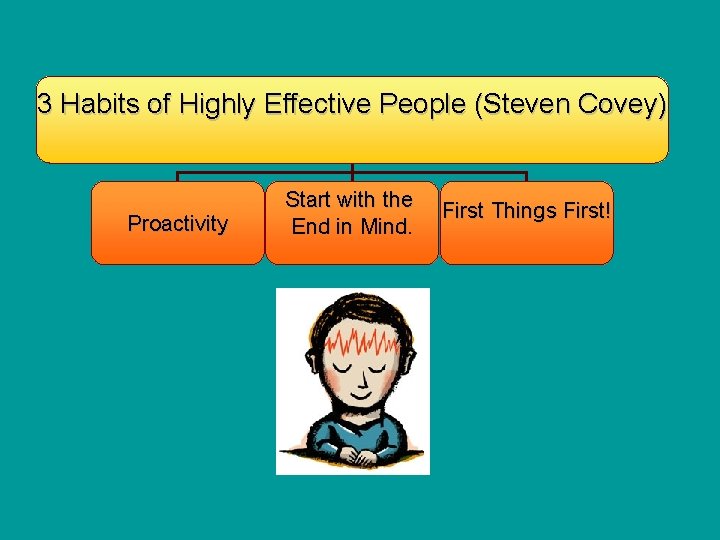 3 Habits of Highly Effective People (Steven Covey)

Proactivity

Start with the End in Mind.

First Things First!